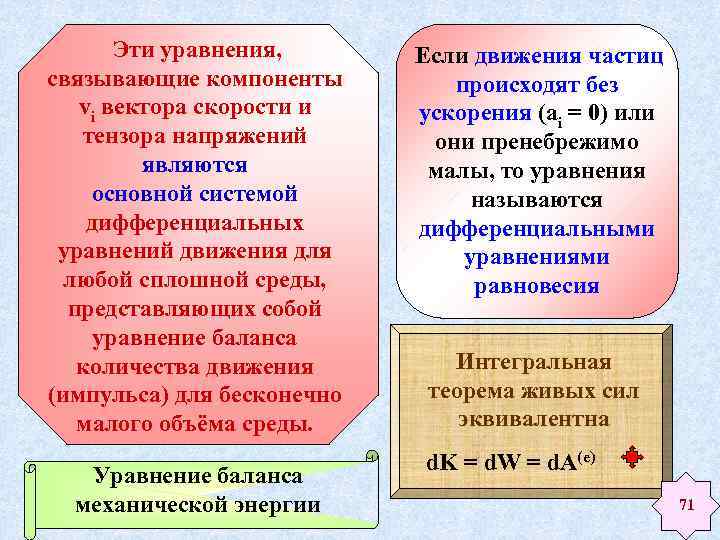 Эти уравнения, связывающие компоненты $v_i$ вектора скорости и тензора напряжений являются основной системой дифференциальных уравнений движения для любой сплошной среды, представляющих собой уравнение баланса количества движения (импульса) для бесконечно малого объёма среды.

Если движения частиц происходят без ускорения ($a_i = 0$) или они пренебрежимо малы, то уравнения называются дифференциальными уравнениями равновесия

Интегральная теорема живых сил эквивалентна

$dK = dW = dA^{(e)}$

Уравнение баланса механической энергии

71